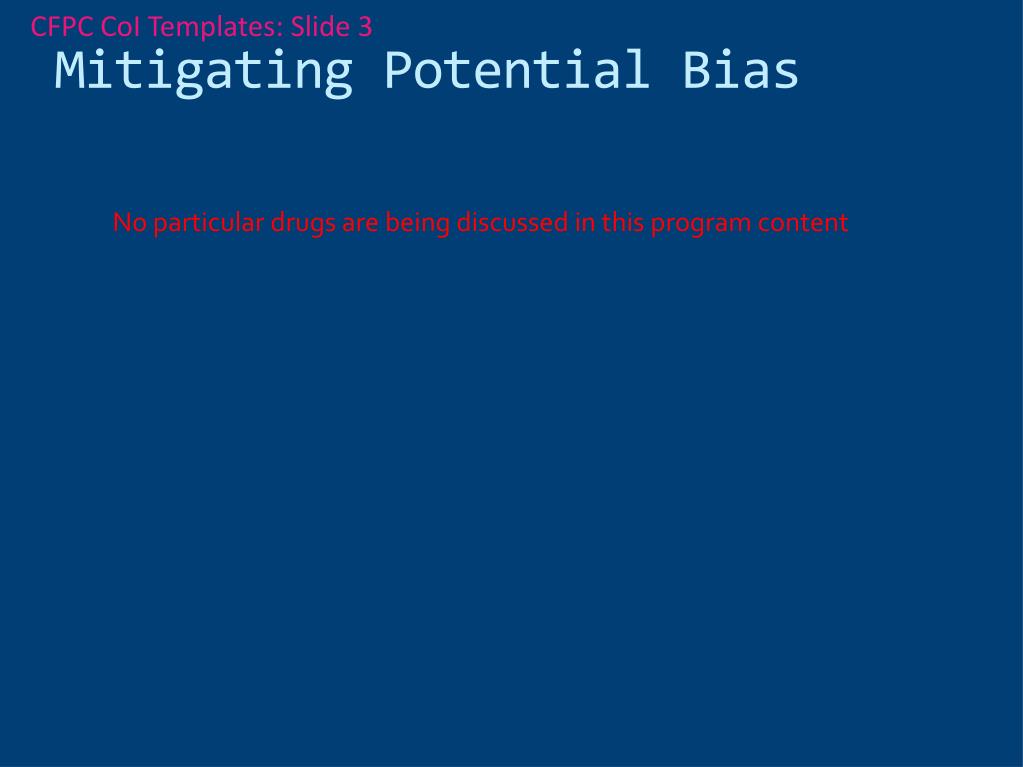 CFPC CoI Templates: Slide 3

Mitigating Potential Bias

No particular drugs are being discussed in this program content